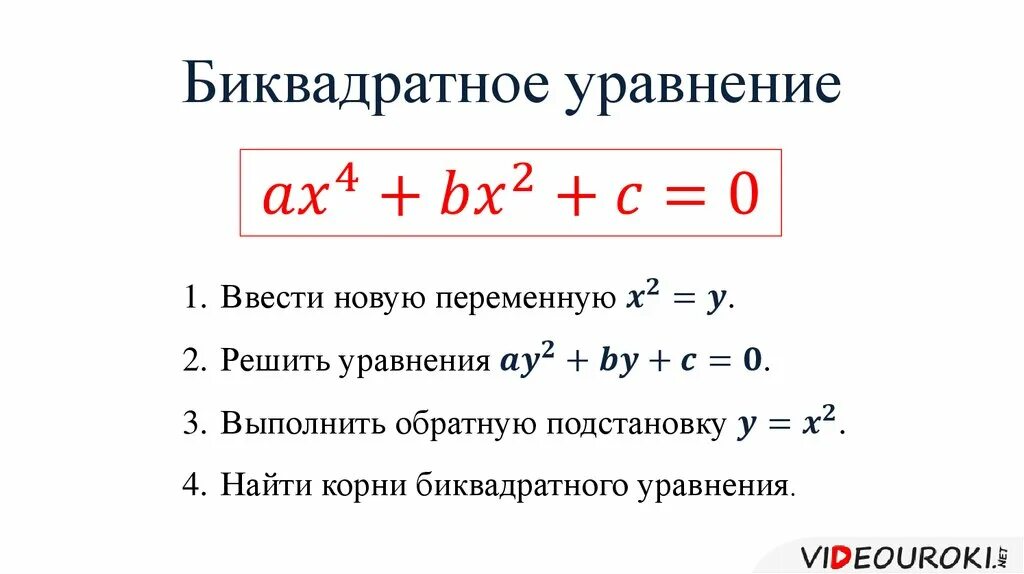 Биквадратное уравнение

$ax^4 + bx^2 + c = 0$

1. Ввести новую переменную $x^2 = y$.

2. Решить уравнения $ay^2 + by + c = 0$.

3. Выполнить обратную подстановку $y = x^2$.

4. Найти корни биквадратного уравнения.

VIDEOUROKI.NET